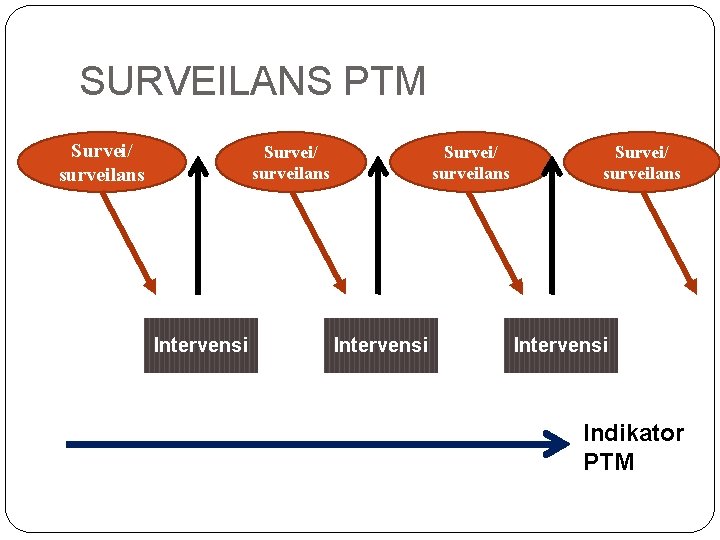 SURVEILANS PTM

Survei/ surveilans

Survei/ surveilans

Survei/ surveilans

Survei/ surveilans

Intervensi

Intervensi

Intervensi

Indikator PTM